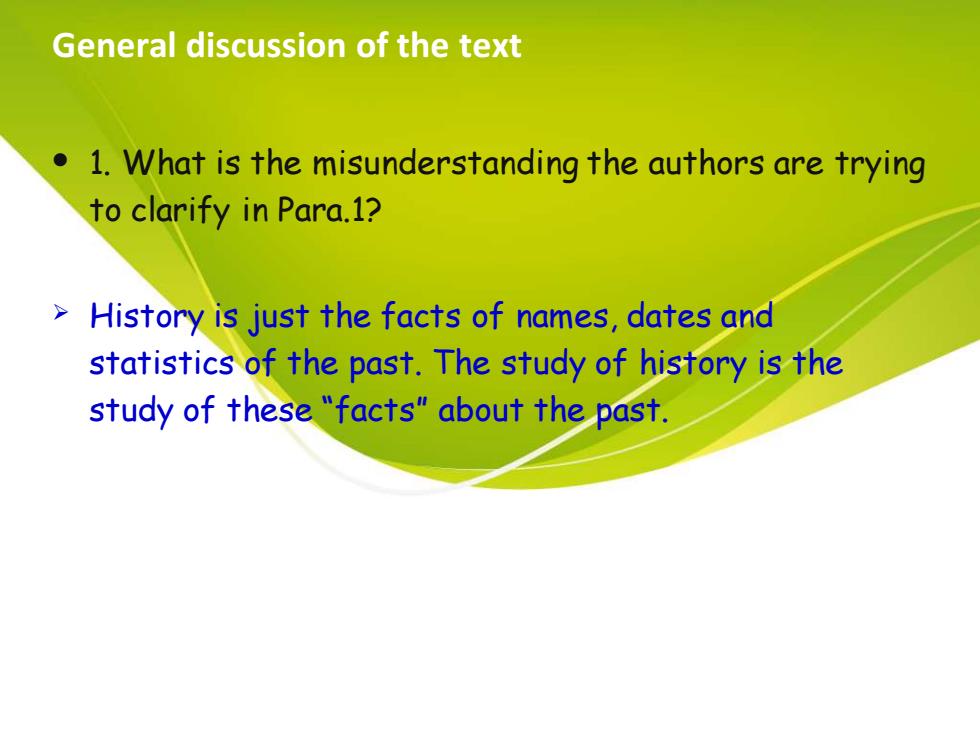 General discussion of the text

• 1. What is the misunderstanding the authors are trying to clarify in Para.1?

➢ History is just the facts of names, dates and statistics of the past. The study of history is the study of these “facts” about the past.